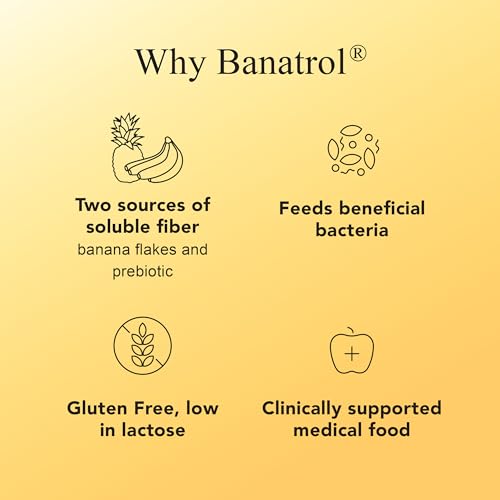 Why Banatrol®

Two sources of soluble fiber
banana flakes and prebiotic

Feeds beneficial bacteria

Gluten Free, low in lactose

Clinically supported medical food